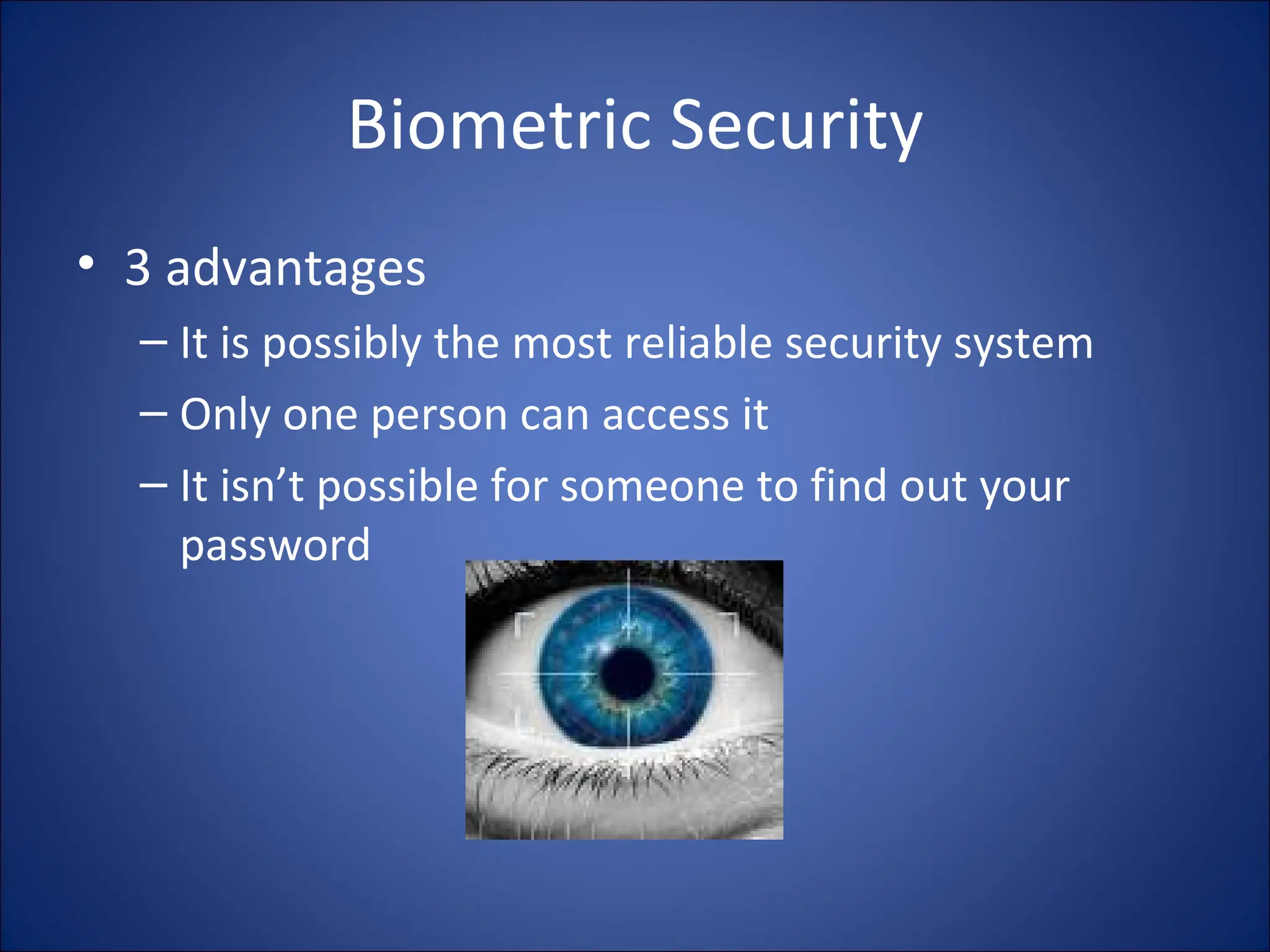 Biometric Security

• 3 advantages
– It is possibly the most reliable security system
– Only one person can access it
– It isn’t possible for someone to find out your password